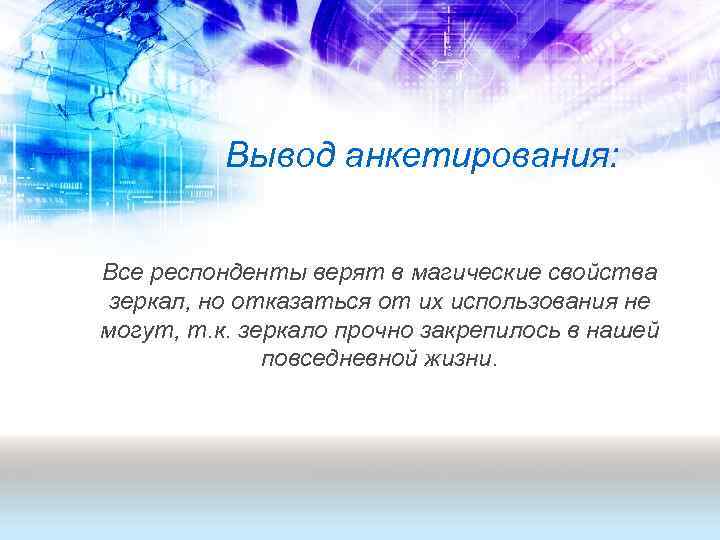 Вывод анкетирования:

Все респонденты верят в магические свойства зеркал, но отказаться от их использования не могут, т.к. зеркало прочно закрепилось в нашей повседневной жизни.